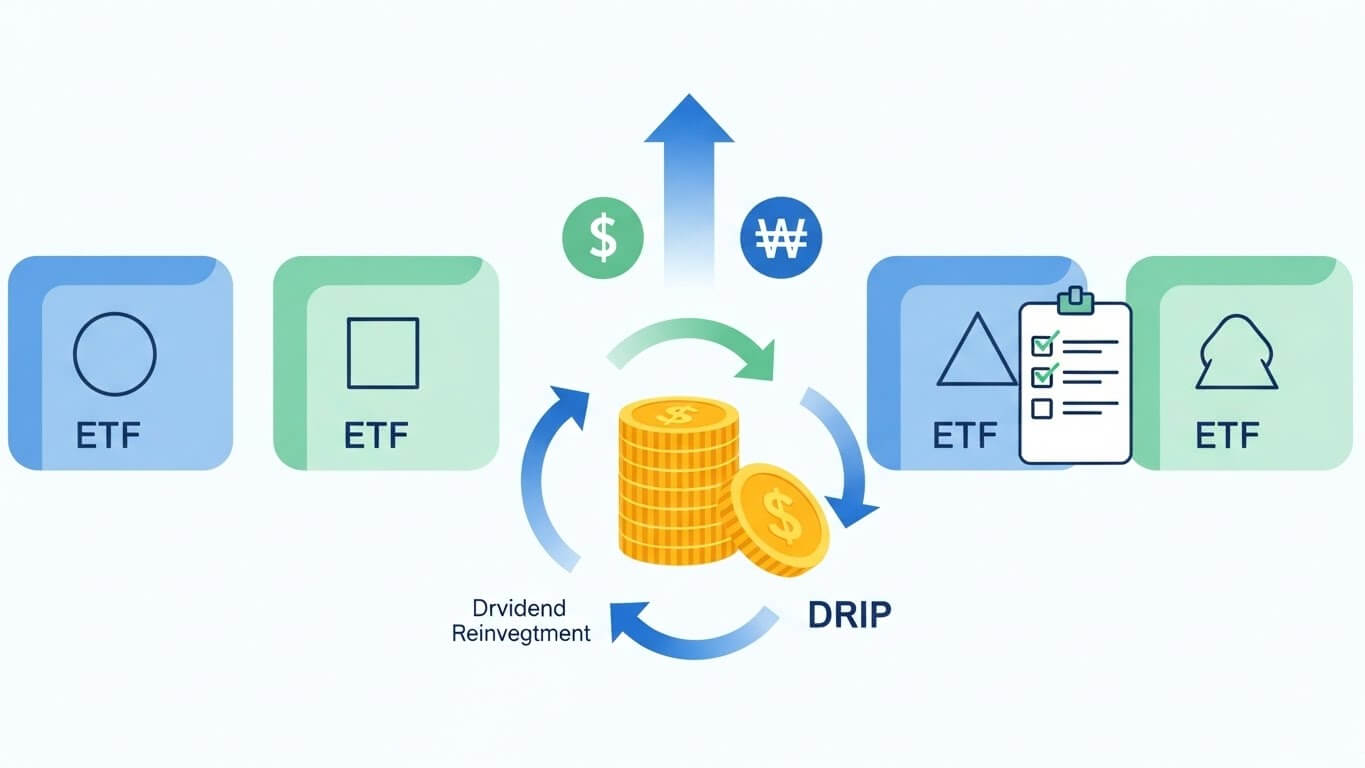 $

₩

ETF

ETF

ETF

ETF

Drvidend Reinvegtment

DRIP